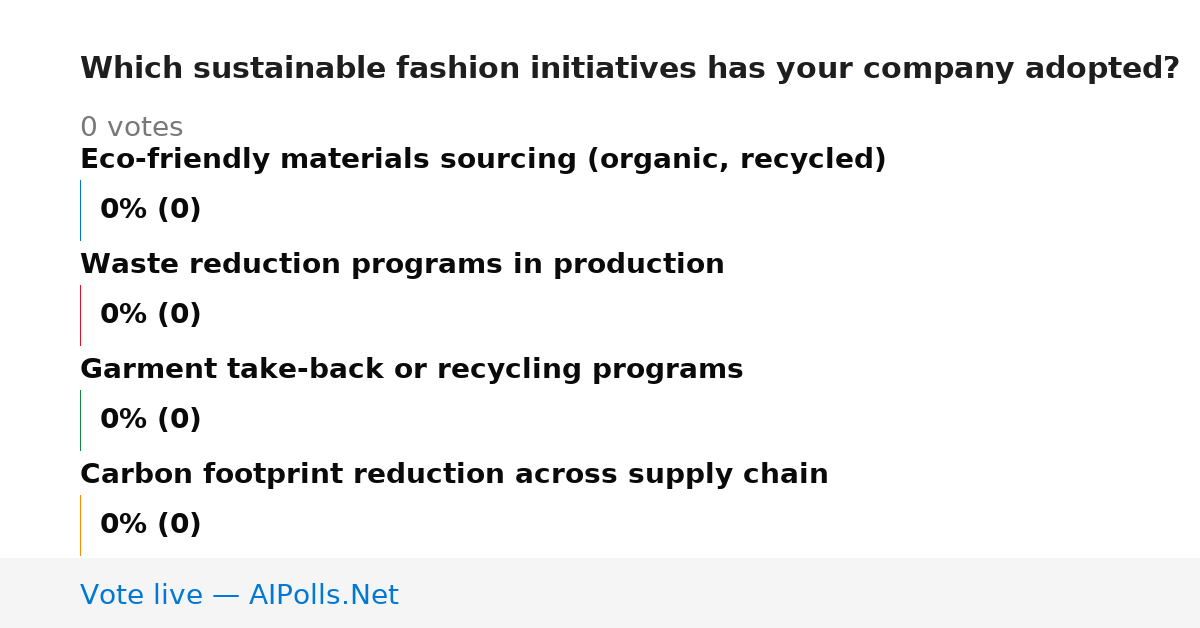 Which sustainable fashion initiatives has your company adopted?

0 votes

Eco-friendly materials sourcing (organic, recycled)

0% (0)

Waste reduction programs in production

0% (0)

Garment take-back or recycling programs

0% (0)

Carbon footprint reduction across supply chain

0% (0)

Vote live — AIPolls.Net